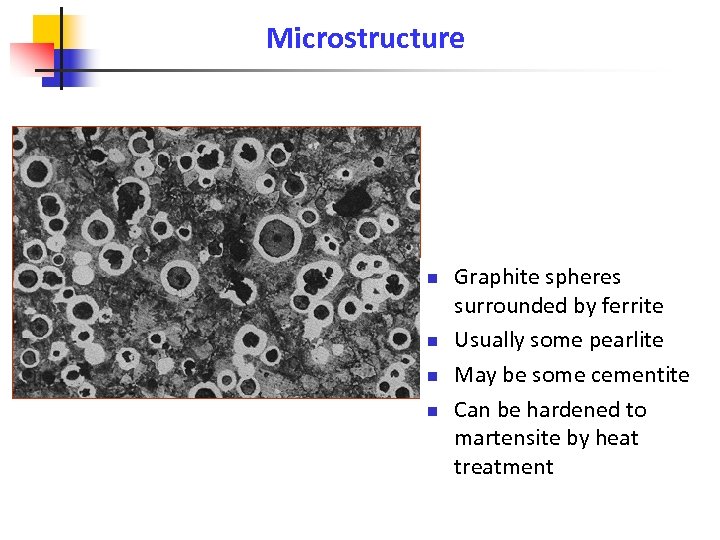 Microstructure

- Graphite spheres surrounded by ferrite
- Usually some pearlite
- May be some cementite
- Can be hardened to martensite by heat treatment